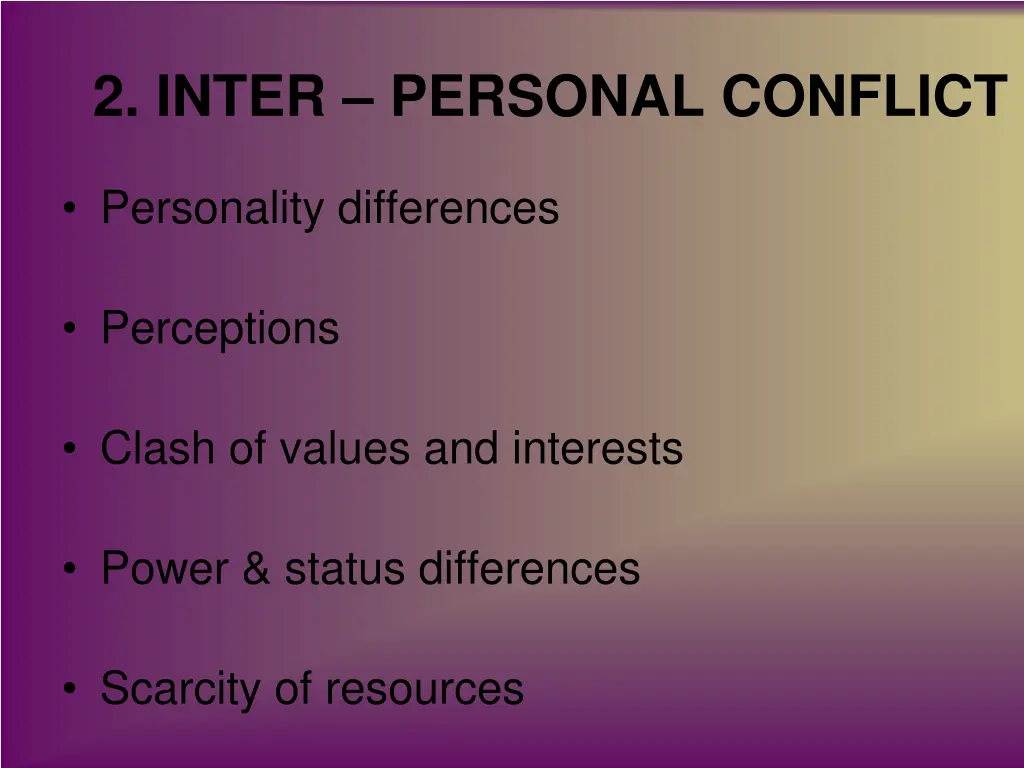 2. INTER – PERSONAL CONFLICT

• Personality differences

• Perceptions

• Clash of values and interests

• Power & status differences

• Scarcity of resources